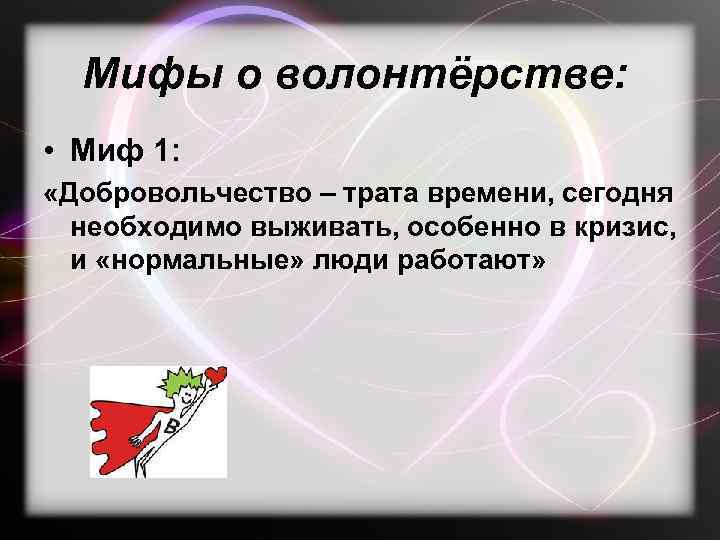 Мифы о волонтёрстве:

• Миф 1:

«Добровольчество – трата времени, сегодня необходимо выживать, особенно в кризис, и «нормальные» люди работают»

В